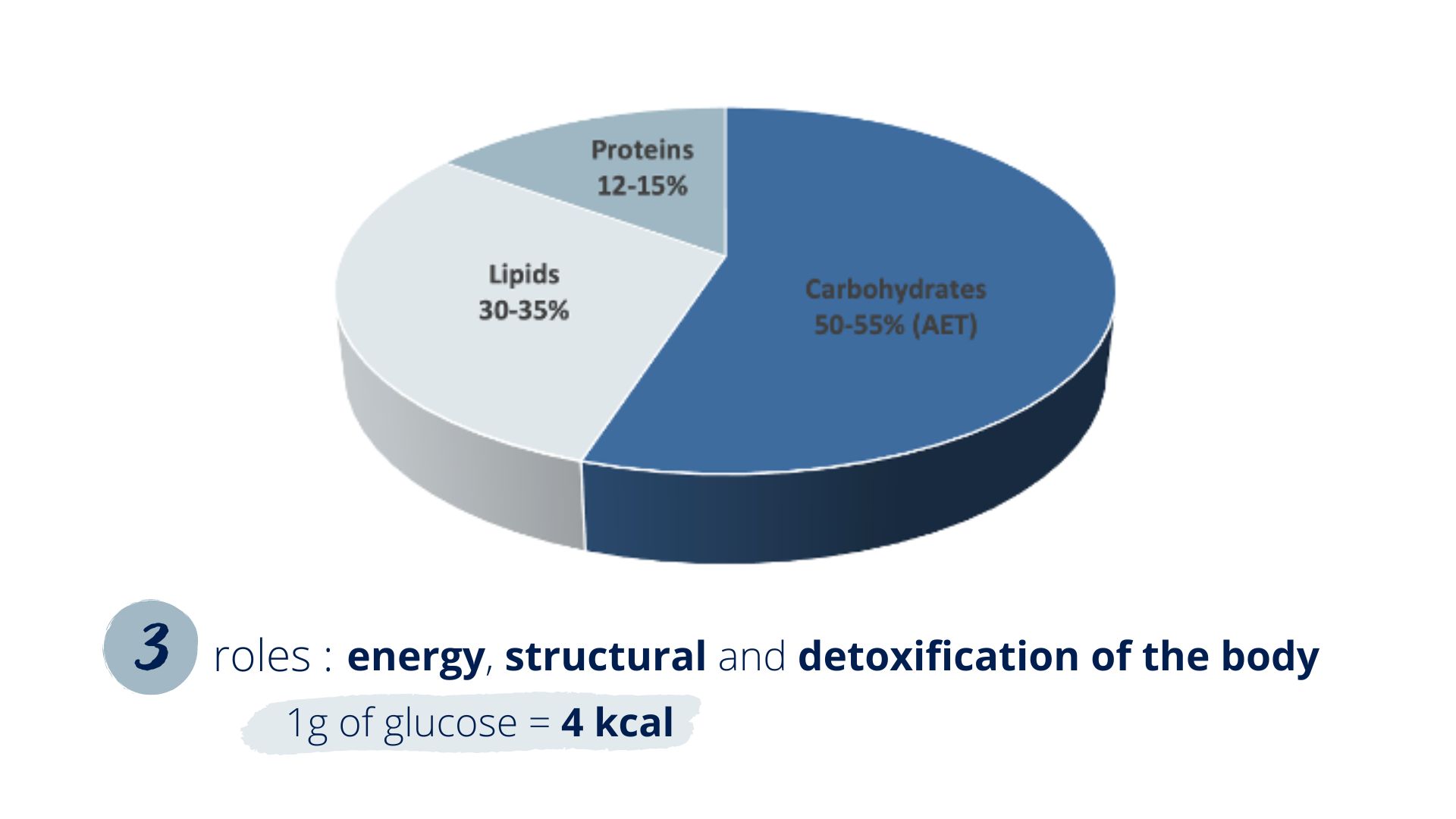 Proteins
12-15%

Lipids
30-35%

Carbohydrates
50-55% (AET)

3 roles : energy, structural and detoxification of the body

1g of glucose = 4 kcal